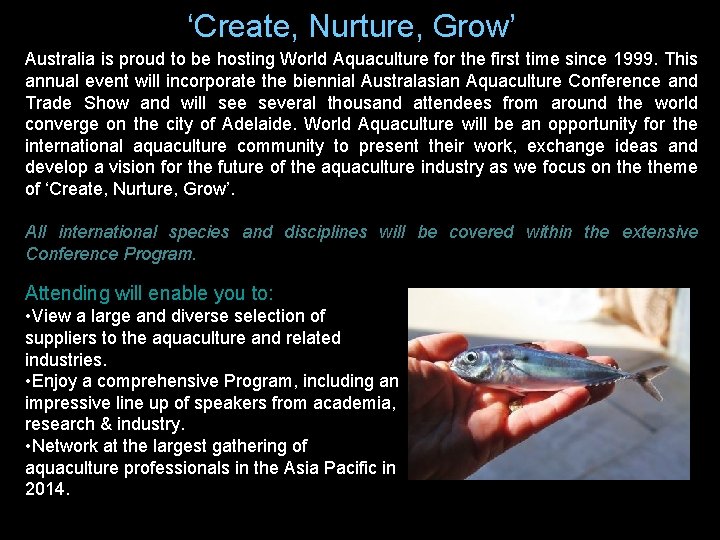 ‘Create, Nurture, Grow’

Australia is proud to be hosting World Aquaculture for the first time since 1999. This annual event will incorporate the biennial Australasian Aquaculture Conference and Trade Show and will see several thousand attendees from around the world converge on the city of Adelaide. World Aquaculture will be an opportunity for the international aquaculture community to present their work, exchange ideas and develop a vision for the future of the aquaculture industry as we focus on the theme of ‘Create, Nurture, Grow’.

All international species and disciplines will be covered within the extensive Conference Program.

Attending will enable you to:
•View a large and diverse selection of suppliers to the aquaculture and related industries.
•Enjoy a comprehensive Program, including an impressive line up of speakers from academia, research & industry.
•Network at the largest gathering of aquaculture professionals in the Asia Pacific in 2014.